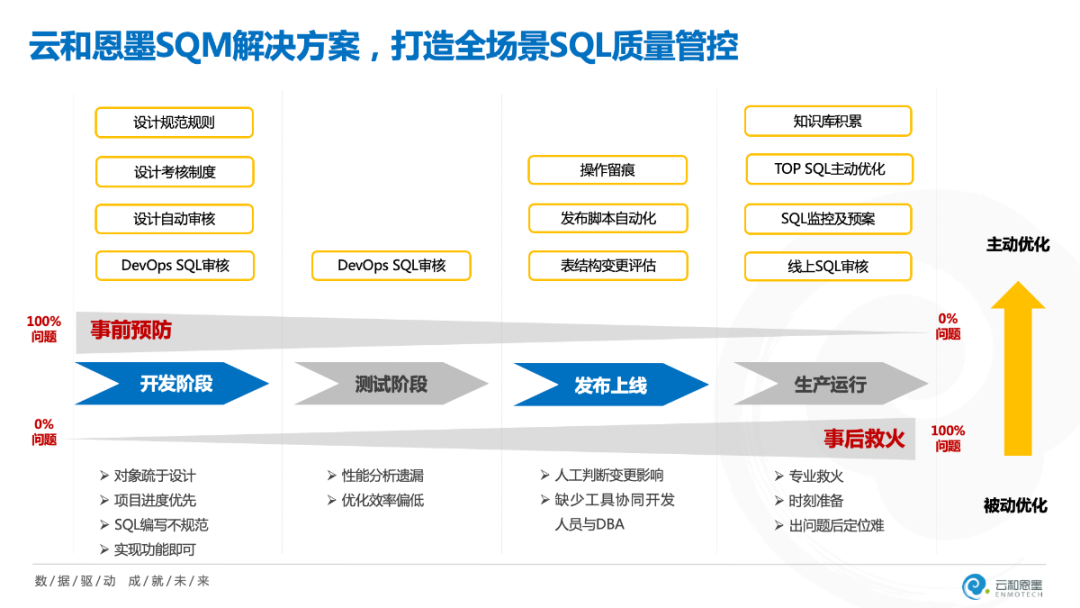 云和恩墨SQM解决方案，打造全场景SQL质量管控

设计规范规则
设计考核制度
设计自动审核
DevOps SQL审核

DevOps SQL审核

操作留痕
发布脚本自动化
表结构变更评估

知识库积累
TOP SQL主动优化
SQL监控及预案
线上SQL审核

主动优化

100%
问题

事前预防

0%
问题

开发阶段
测试阶段
发布上线
生产运行

0%
问题

事后救火

100%
问题

被动优化

➢ 对象疏于设计
➢ 项目进度优先
➢ SQL编写不规范
➢ 实现功能即可

➢ 性能分析遗漏
➢ 优化效率偏低

➢ 人工判断变更影响
➢ 缺少工具协同开发人员与DBA

➢ 专业救火
➢ 时刻准备
➢ 出问题后定位难

数/据/驱/动 成/就/未/来

云和恩墨
ENMOTECH